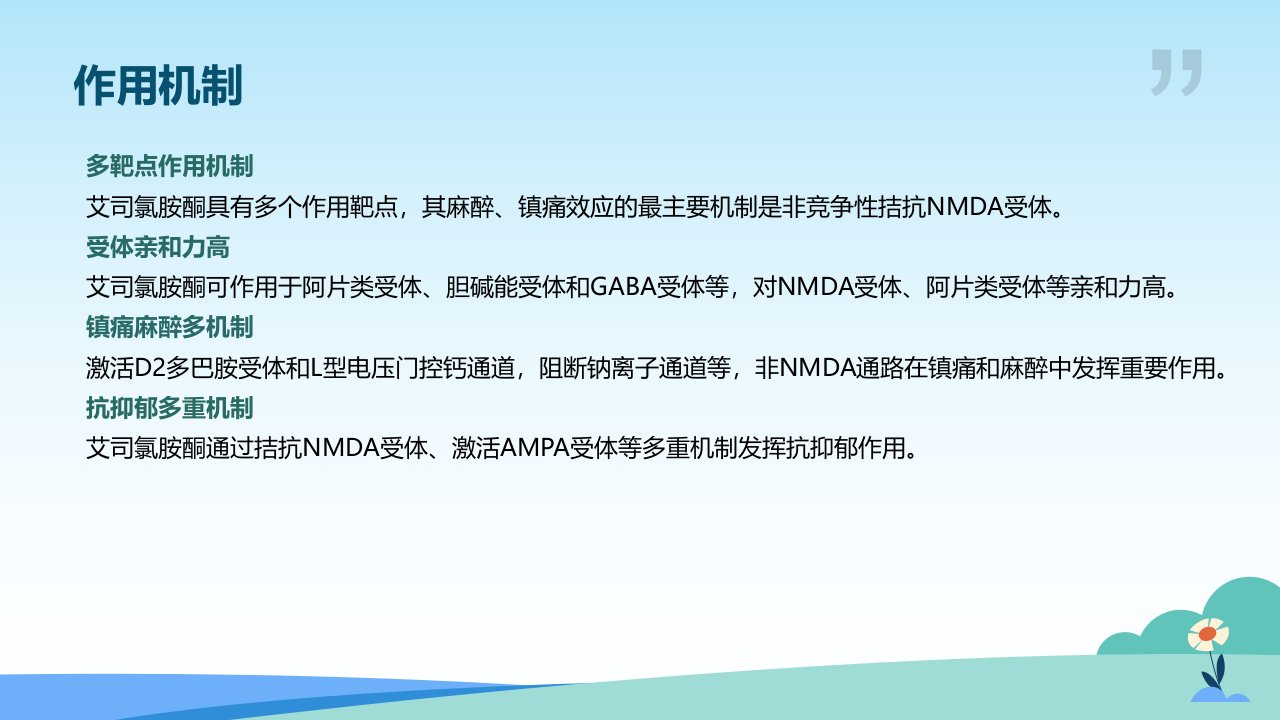 作用机制

多靶点作用机制

艾司氯胺酮具有多个作用靶点，其麻醉、镇痛效应的最主要机制是非竞争性拮抗NMDA受体。

受体亲和力高

艾司氯胺酮可作用于阿片类受体、胆碱能受体和GABA受体等，对NMDA受体、阿片类受体等亲和力高。

镇痛麻醉多机制

激活D2多巴胺受体和L型电压门控钙通道，阻断钠离子通道等，非NMDA通路在镇痛和麻醉中发挥重要作用。

抗抑郁多重机制

艾司氯胺酮通过拮抗NMDA受体、激活AMPA受体等多重机制发挥抗抑郁作用。